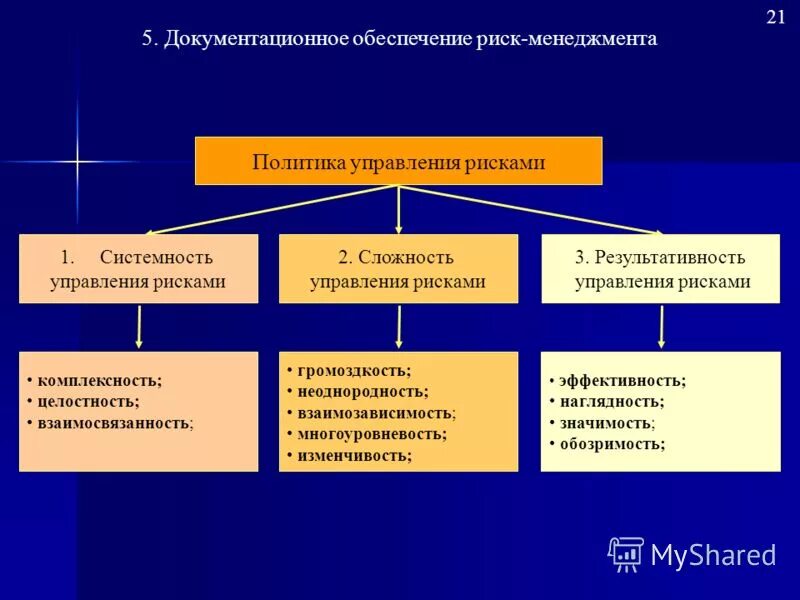 21

5. Документационное обеспечение риск-менеджмента

Политика управления рисками

1. Системность управления рисками

2. Сложность управления рисками

3. Результативность управления рисками

• комплексность;
• целостность;
• взаимосвязанность;

• громоздкость;
• неоднородность;
• взаимозависимость;
• многоуровневость;
• изменчивость;

• эффективность;
• наглядность;
• значимость;
• обозримость;

MyShared